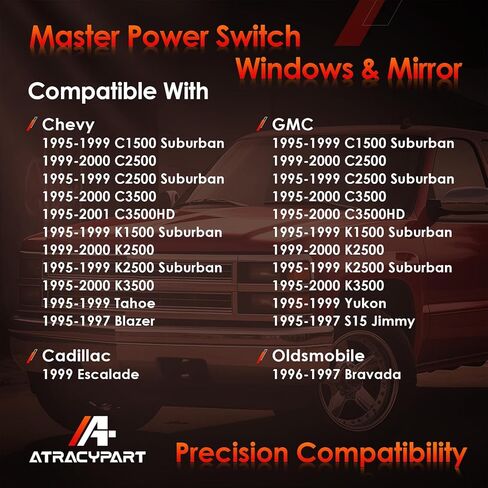 Master Power Switch
Windows & Mirror

Compatible With

Chevy
1995-1999 C1500 Suburban
1999-2000 C2500
1995-1999 C2500 Suburban
1995-2000 C3500
1995-2001 C3500HD
1995-1999 K1500 Suburban
1999-2000 K2500
1995-1999 K2500 Suburban
1995-2000 K3500
1995-1999 Tahoe
1995-1997 Blazer

Cadillac
1999 Escalade

GMC
1995-1999 C1500 Suburban
1999-2000 C2500
1995-1999 C2500 Suburban
1995-2000 C3500
1995-2000 C3500HD
1995-1999 K1500 Suburban
1999-2000 K2500
1995-1999 K2500 Suburban
1995-2000 K3500
1995-1999 Yukon
1995-1997 S15 Jimmy

Oldsmobile
1996-1997 Bravada

A+
ATRACYPART

Precision Compatibility